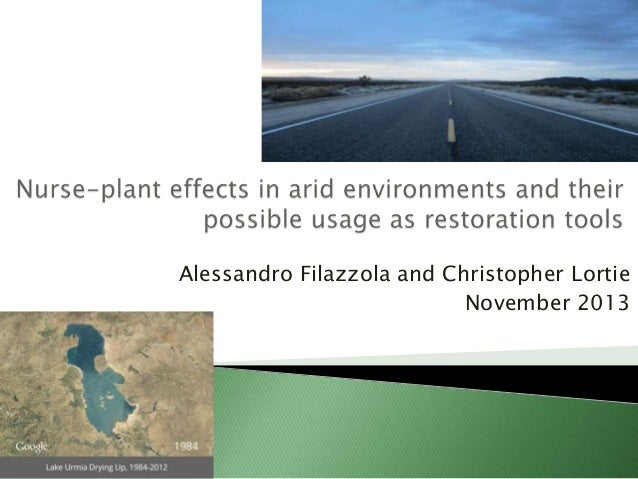 Nurse-plant effects in arid environments and their possible usage as restoration tools

Alessandro Filazzola and Christopher Lortie
November 2013

Google
1984
Lake Urmia Drying Up, 1984-2012